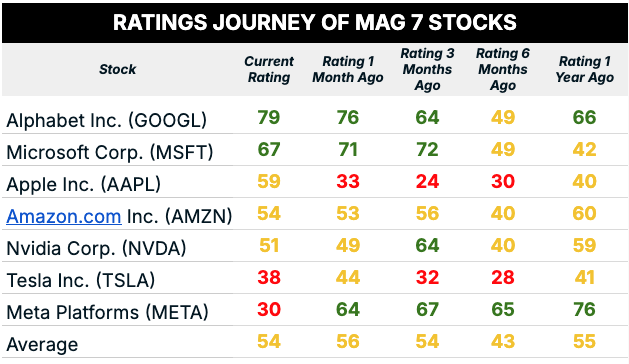 RATINGS JOURNEY OF MAG 7 STOCKS

| Stock | Current Rating | Rating 1 Month Ago | Rating 3 Months Ago | Rating 6 Months Ago | Rating 1 Year Ago |
|---|---|---|---|---|---|
| Alphabet Inc. (GOOGL) | 79 | 76 | 64 | 49 | 66 |
| Microsoft Corp. (MSFT) | 67 | 71 | 72 | 49 | 42 |
| Apple Inc. (AAPL) | 59 | 33 | 24 | 30 | 40 |
| Amazon.com Inc. (AMZN) | 54 | 53 | 56 | 40 | 60 |
| Nvidia Corp. (NVDA) | 51 | 49 | 64 | 40 | 59 |
| Tesla Inc. (TSLA) | 38 | 44 | 32 | 28 | 41 |
| Meta Platforms (META) | 30 | 64 | 67 | 65 | 76 |
| Average | 54 | 56 | 54 | 43 | 55 |